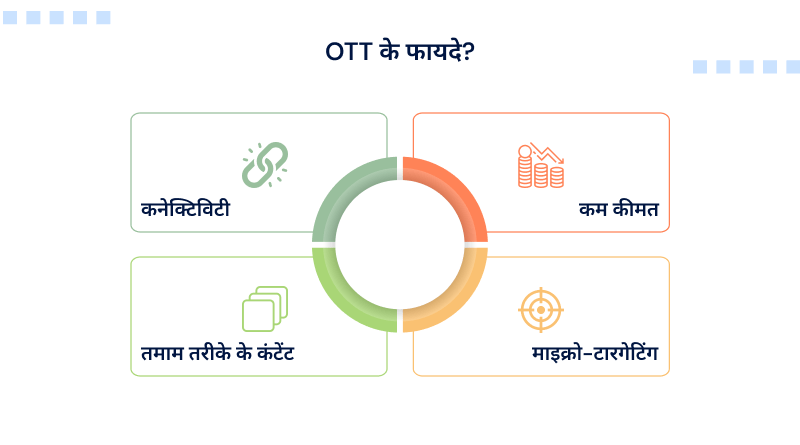 OTT के फायदे?

कनेक्टिविटी

कम कीमत

तमाम तरीके के कंटेंट

माइक्रो-टारगेटिंग